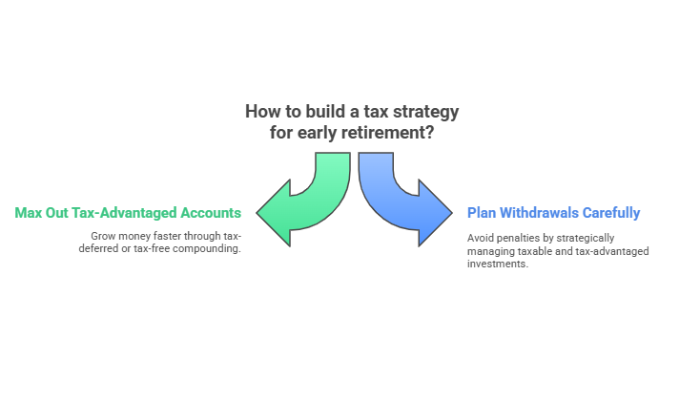 How to build a tax strategy for early retirement?

Max Out Tax-Advantaged Accounts

Grow money faster through tax-deferred or tax-free compounding.

Plan Withdrawals Carefully

Avoid penalties by strategically managing taxable and tax-advantaged investments.